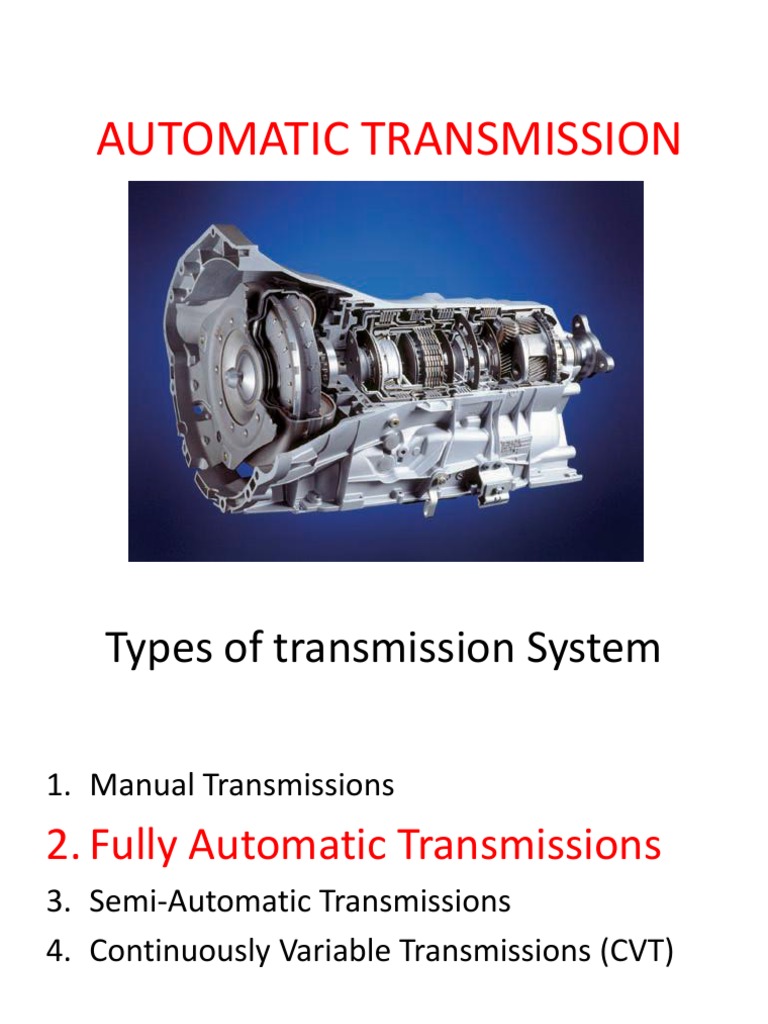 AUTOMATIC TRANSMISSION

Types of transmission System

1. Manual Transmissions
2. Fully Automatic Transmissions
3. Semi-Automatic Transmissions
4. Continuously Variable Transmissions (CVT)